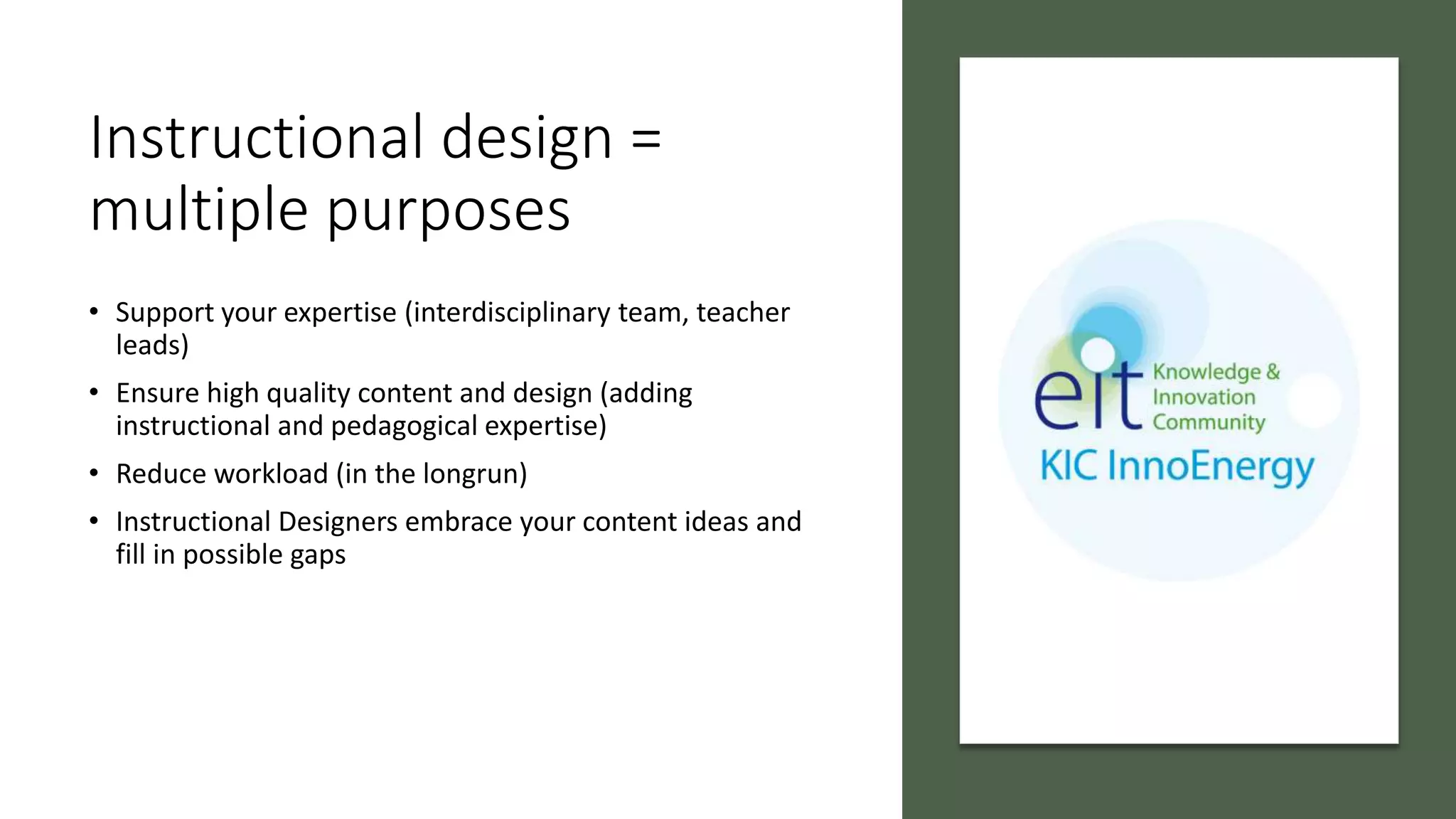 Instructional design = multiple purposes

• Support your expertise (interdisciplinary team, teacher leads)
• Ensure high quality content and design (adding instructional and pedagogical expertise)
• Reduce workload (in the longrun)
• Instructional Designers embrace your content ideas and fill in possible gaps

eit Knowledge & Innovation Community
KIC InnoEnergy